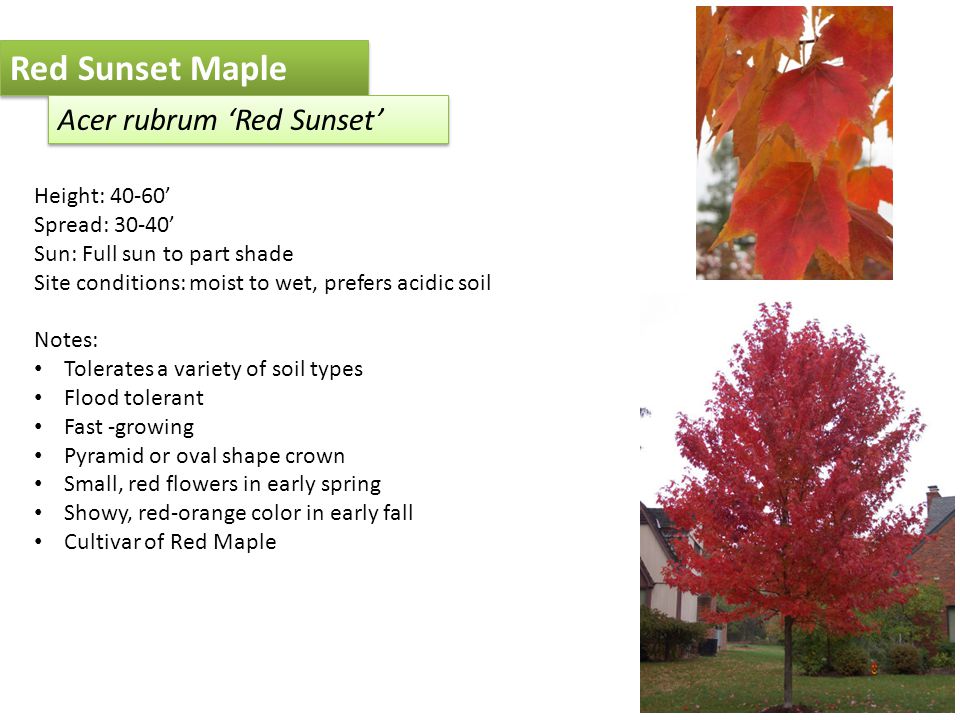 Red Sunset Maple

Acer rubrum ‘Red Sunset’

Height: 40-60’
Spread: 30-40’
Sun: Full sun to part shade
Site conditions: moist to wet, prefers acidic soil

Notes:
• Tolerates a variety of soil types
• Flood tolerant
• Fast -growing
• Pyramid or oval shape crown
• Small, red flowers in early spring
• Showy, red-orange color in early fall
• Cultivar of Red Maple